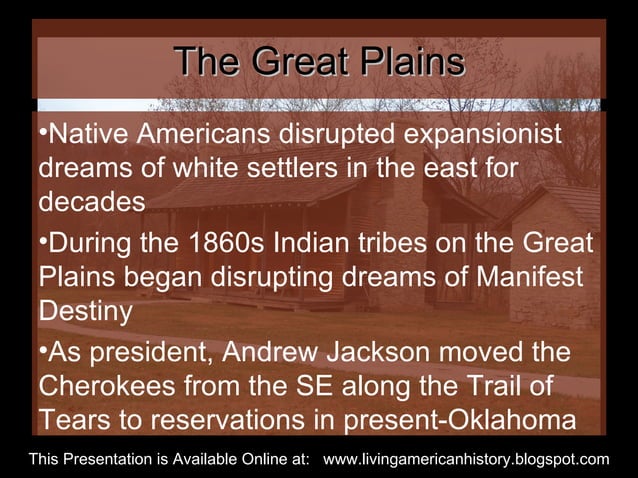 The Great Plains

•Native Americans disrupted expansionist dreams of white settlers in the east for decades

•During the 1860s Indian tribes on the Great Plains began disrupting dreams of Manifest Destiny

•As president, Andrew Jackson moved the Cherokees from the SE along the Trail of Tears to reservations in present-Oklahoma

This Presentation is Available Online at: www.livingamericanhistory.blogspot.com